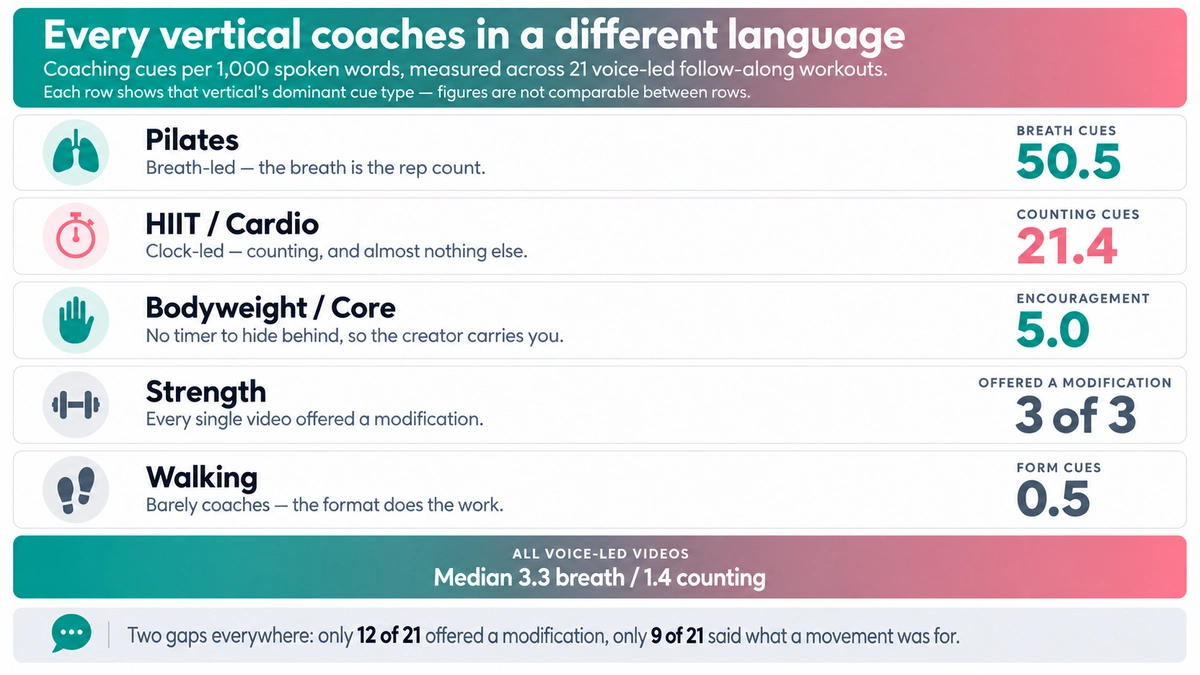 Every vertical coaches in a different language

Coaching cues per 1,000 spoken words, measured across 21 voice-led follow-along workouts.
Each row shows that vertical's dominant cue type — figures are not comparable between rows.

Pilates
Breath-led — the breath is the rep count.
BREATH CUES
50.5

HIIT / Cardio
Clock-led — counting, and almost nothing else.
COUNTING CUES
21.4

Bodyweight / Core
No timer to hide behind, so the creator carries you.
ENCOURAGEMENT
5.0

Strength
Every single video offered a modification.
OFFERED A MODIFICATION
3 of 3

Walking
Barely coaches — the format does the work.
FORM CUES
0.5

ALL VOICE-LED VIDEOS
Median 3.3 breath / 1.4 counting

Two gaps everywhere: only 12 of 21 offered a modification, only 9 of 21 said what a movement was for.